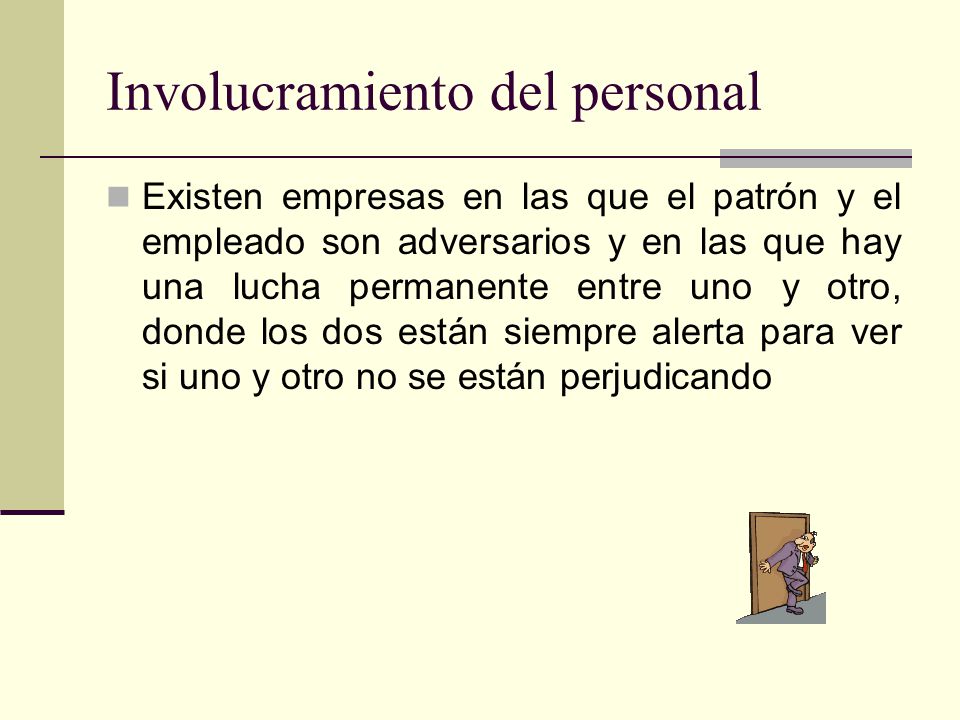 Involucramiento del personal

Existen empresas en las que el patrón y el empleado son adversarios y en las que hay una lucha permanente entre uno y otro, donde los dos están siempre alerta para ver si uno y otro no se están perjudicando